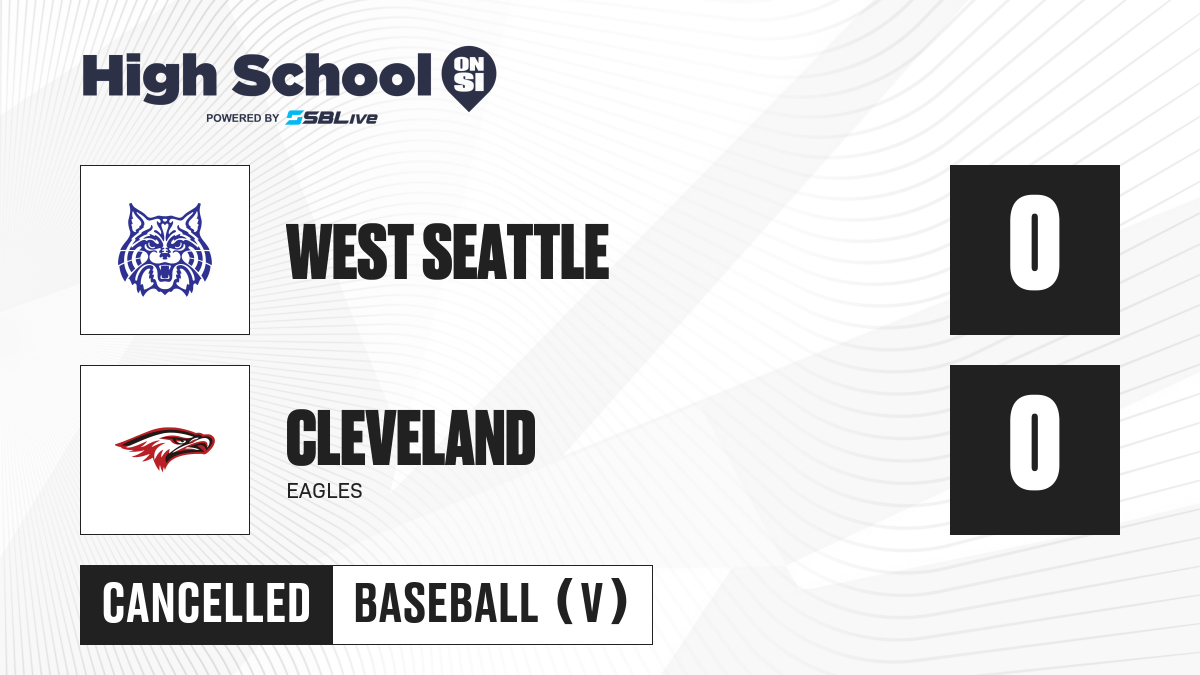 High School ON SI
POWERED BY SBLive

WEST SEATTLE

0

CLEVELAND
EAGLES

0

CANCELLED BASEBALL (V)